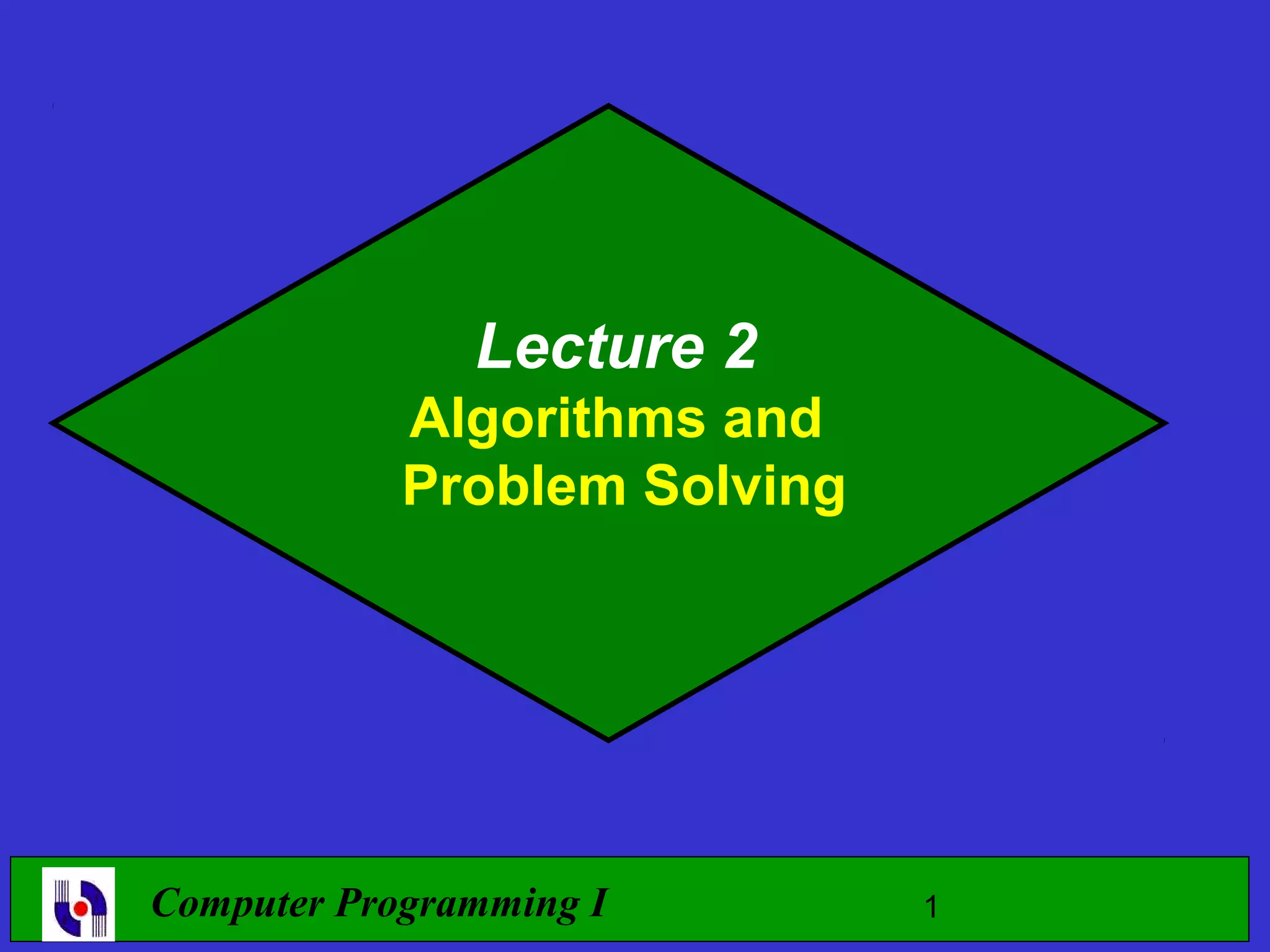 Lecture 2
Algorithms and Problem Solving

Computer Programming I

1